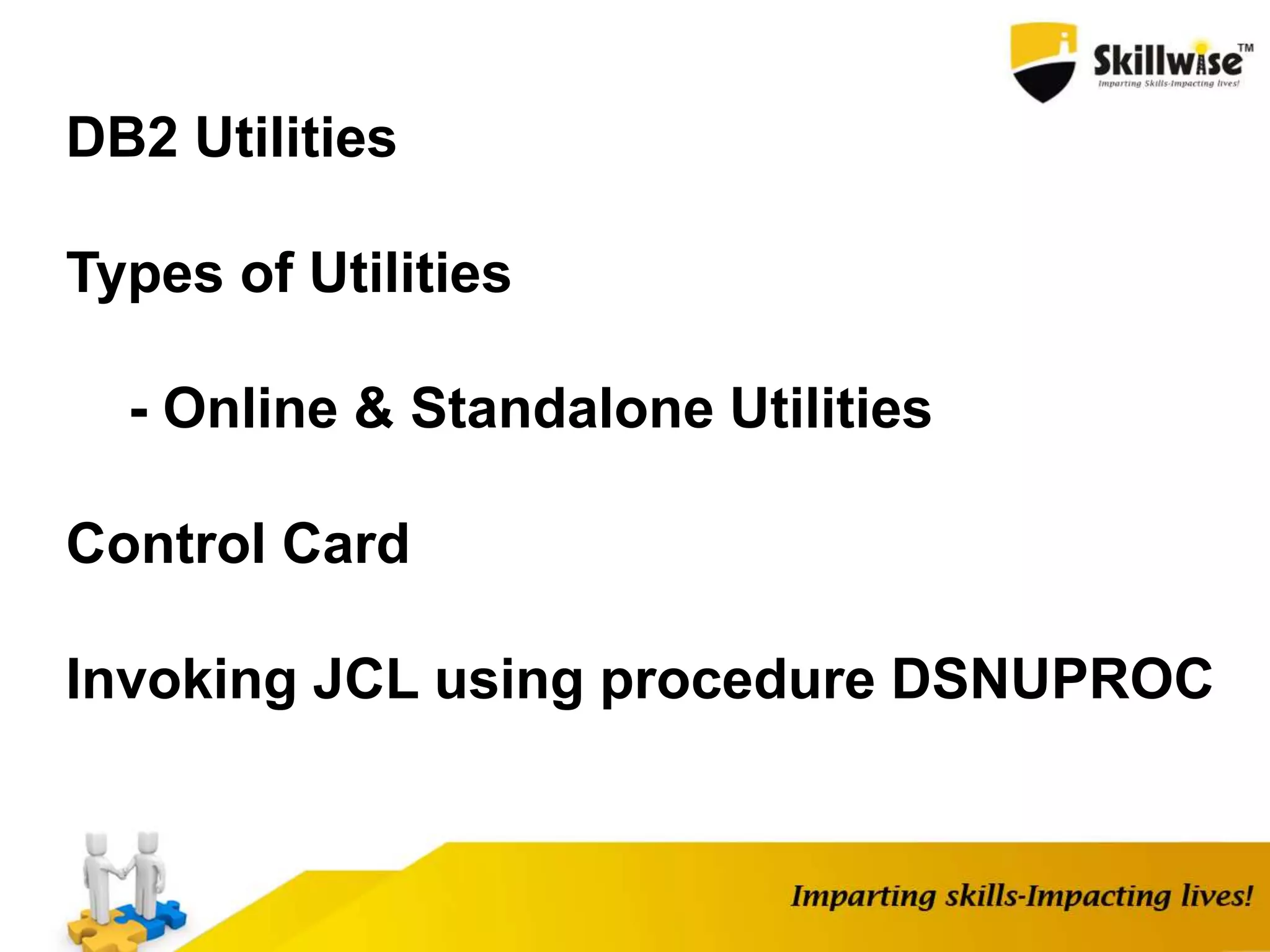 Skillwise™
Imparting Skills-Impacting lives!

DB2 Utilities

Types of Utilities

- Online & Standalone Utilities

Control Card

Invoking JCL using procedure DSNUPROC

Imparting skills-Impacting lives!